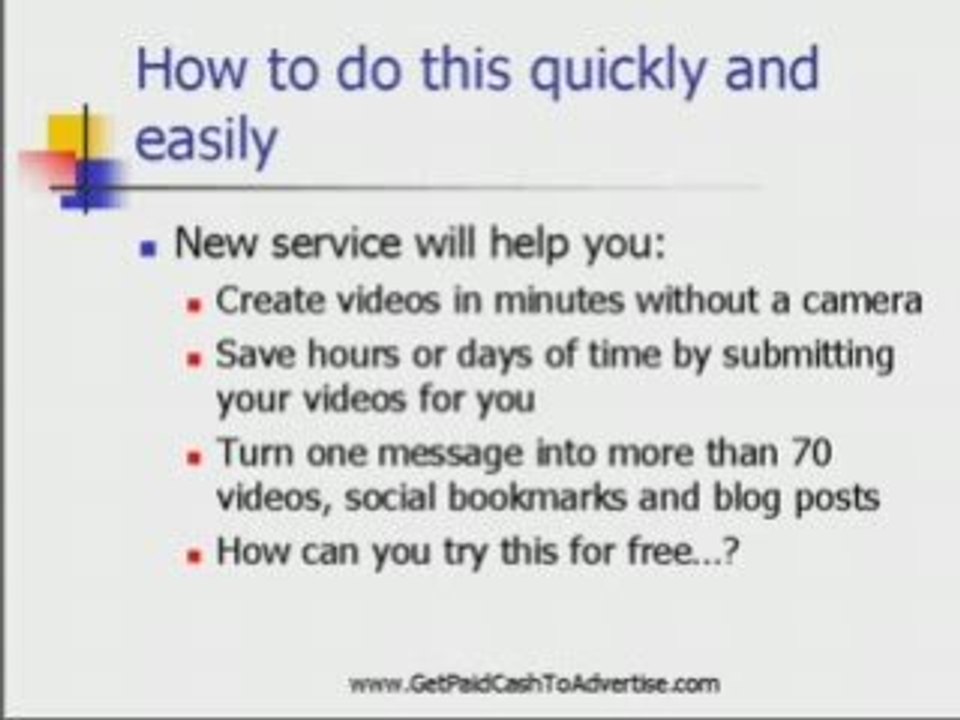 How to do this quickly and easily

- New service will help you:
  - Create videos in minutes without a camera
  - Save hours or days of time by submitting your videos for you
  - Turn one message into more than 70 videos, social bookmarks and blog posts
  - How can you try this for free...?

www.GetPaidCashToAdvertise.com